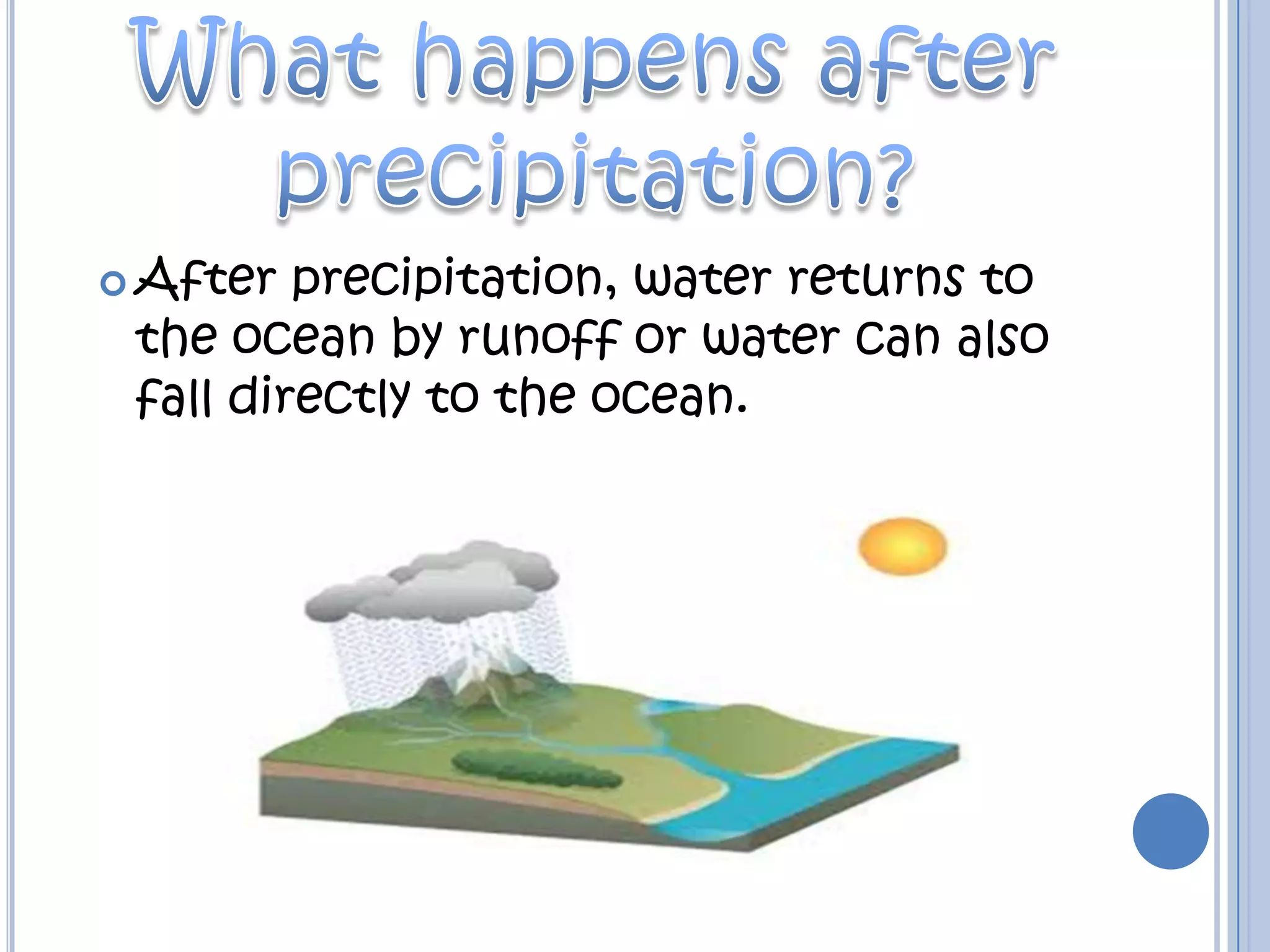 What happens after precipitation?

After precipitation, water returns to the ocean by runoff or water can also fall directly to the ocean.